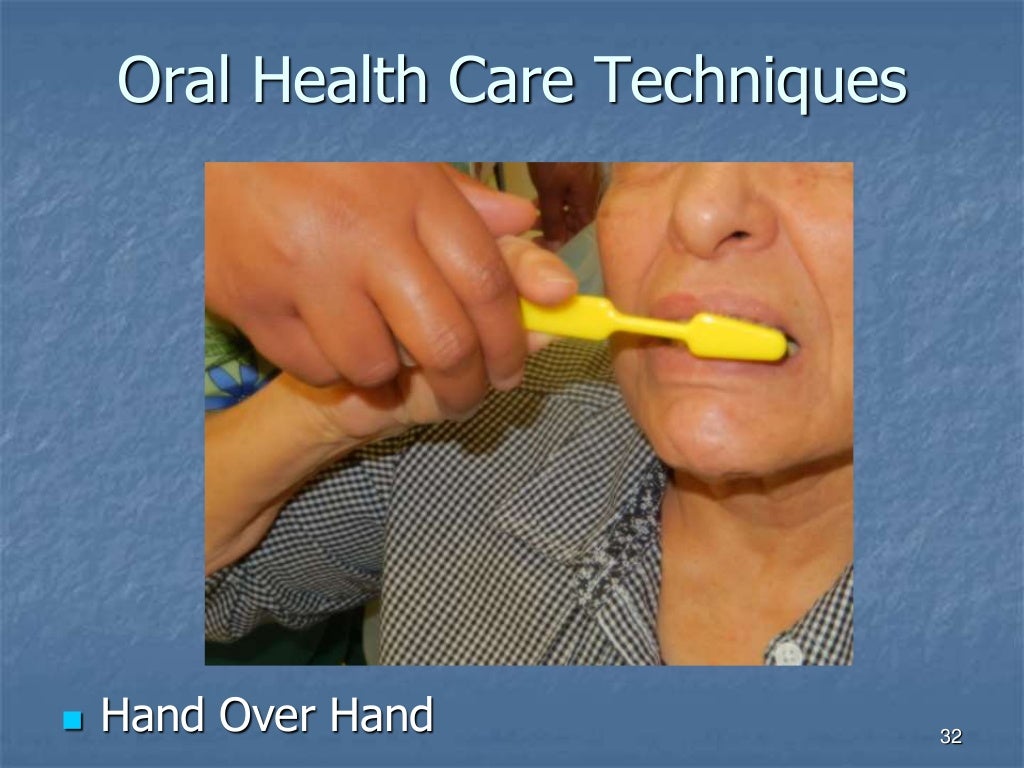 Oral Health Care Techniques

Hand Over Hand

32